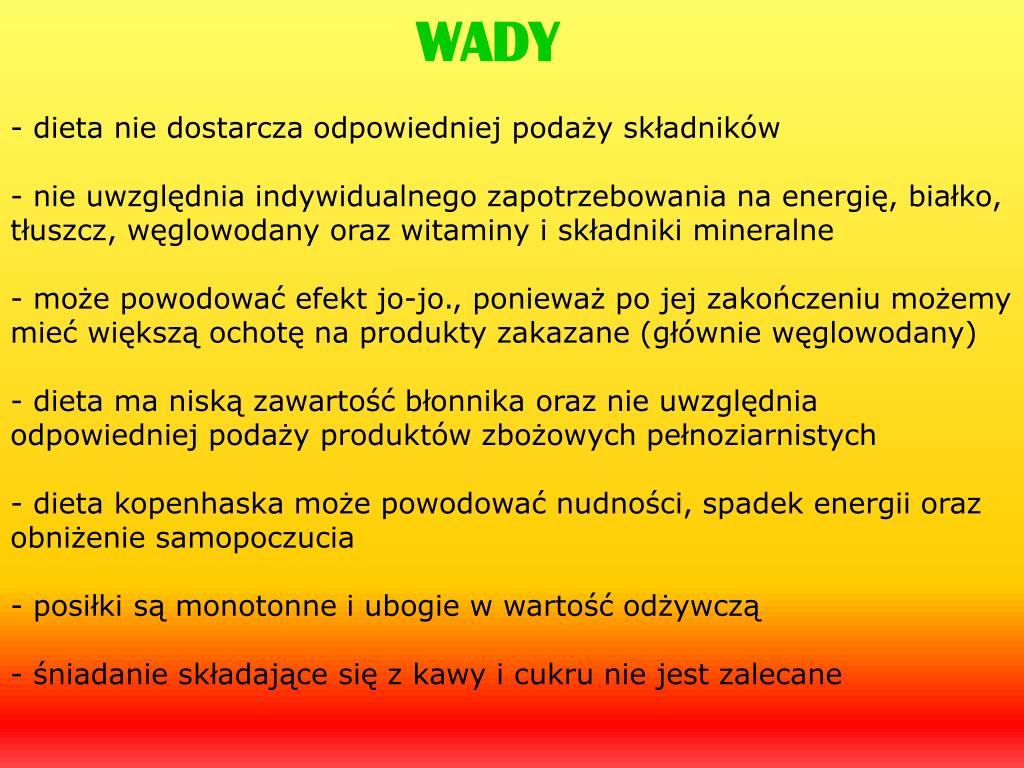 WADY

- dieta nie dostarcza odpowiedniej podaży składników

- nie uwzględnia indywidualnego zapotrzebowania na energię, białko, tłuszcz, węglowodany oraz witaminy i składniki mineralne

- może powodować efekt jo-jo., ponieważ po jej zakończeniu możemy mieć większą ochotę na produkty zakazane (głównie węglowodany)

- dieta ma niską zawartość błonnika oraz nie uwzględnia odpowiedniej podaży produktów zbożowych pełnoziarnistych

- dieta kopenhaska może powodować nudności, spadek energii oraz obniżenie samopoczucia

- posiłki są monotonne i ubogie w wartość odżywczą

- śniadanie składające się z kawy i cukru nie jest zalecane